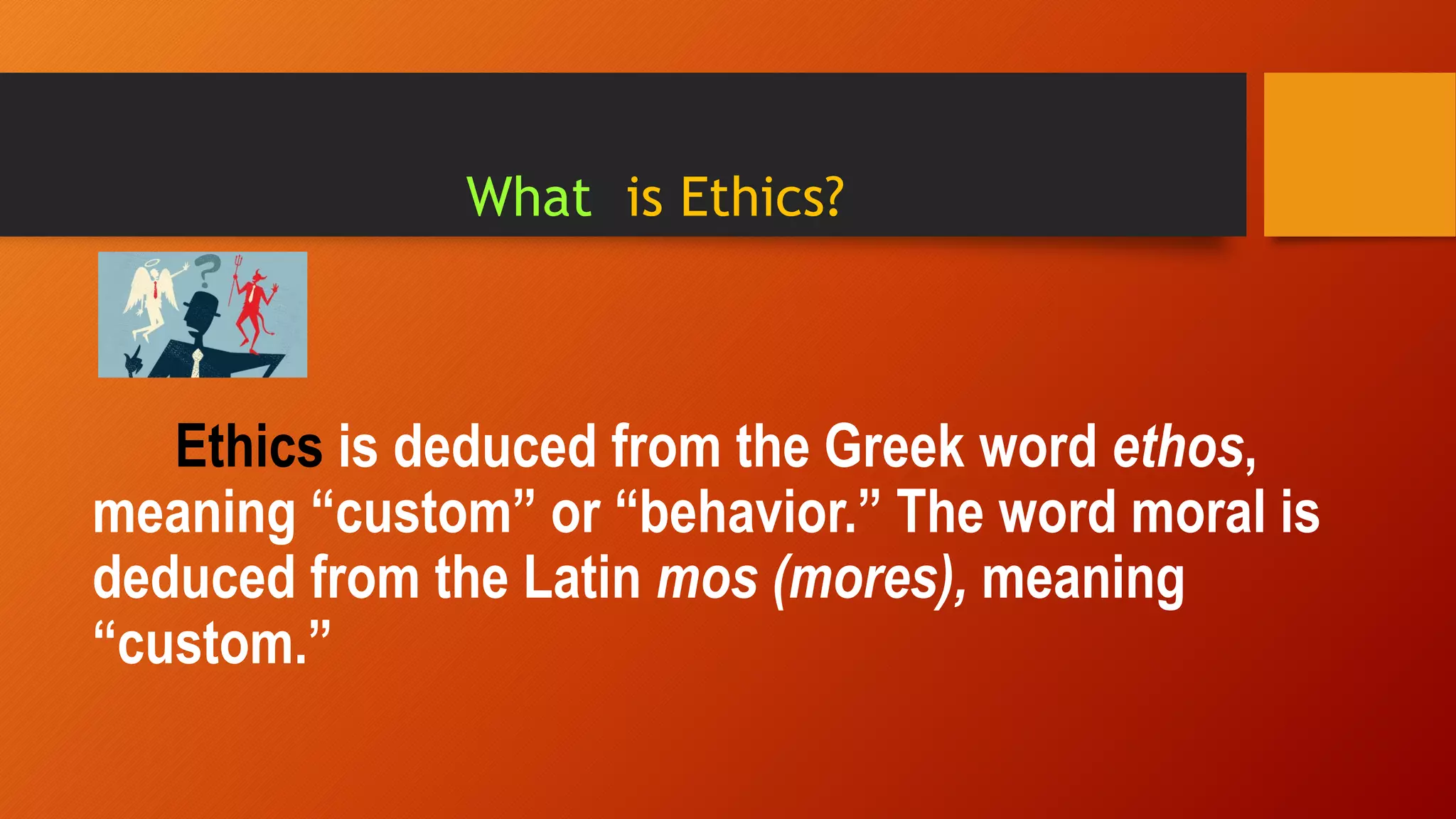 What is Ethics?

Ethics is deduced from the Greek word ethos, meaning “custom” or “behavior.” The word moral is deduced from the Latin mos (mores), meaning “custom.”